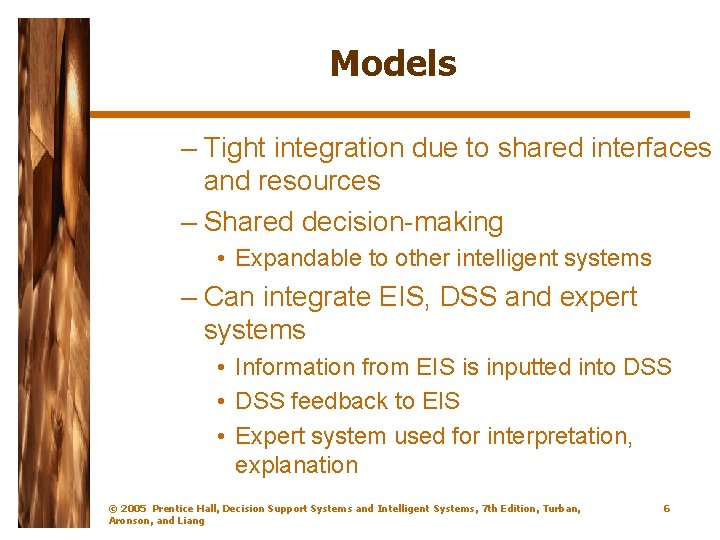 Models

– Tight integration due to shared interfaces and resources

– Shared decision-making

• Expandable to other intelligent systems

– Can integrate EIS, DSS and expert systems

• Information from EIS is inputted into DSS

• DSS feedback to EIS

• Expert system used for interpretation, explanation

© 2005 Prentice Hall, Decision Support Systems and Intelligent Systems, 7th Edition, Turban, Aronson, and Liang

6